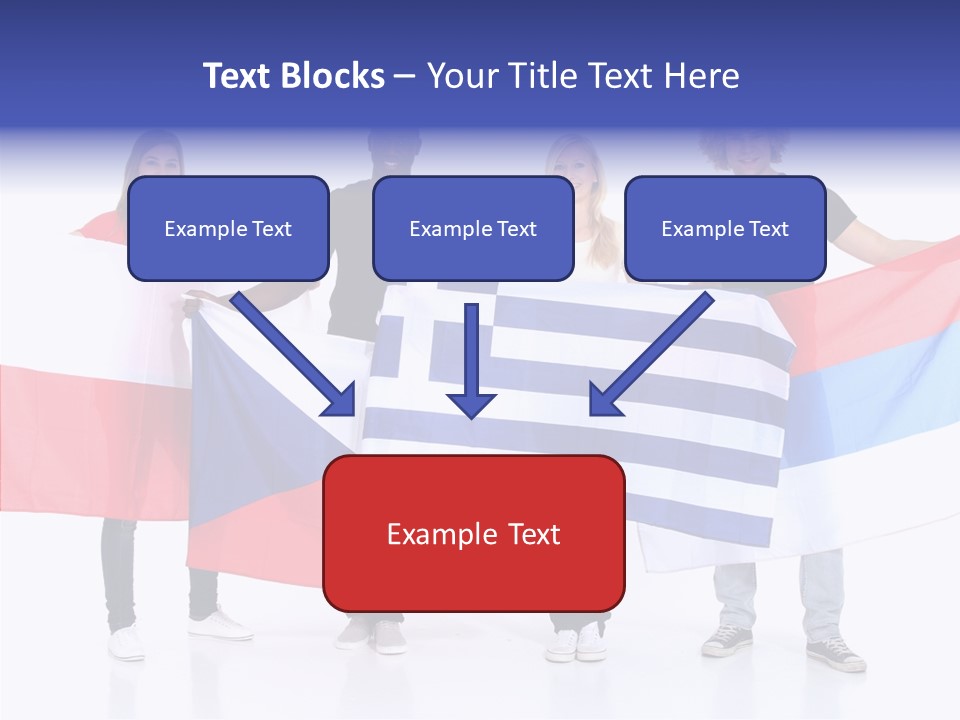 Text Blocks – Your Title Text Here

Example Text

Example Text

Example Text

Example Text